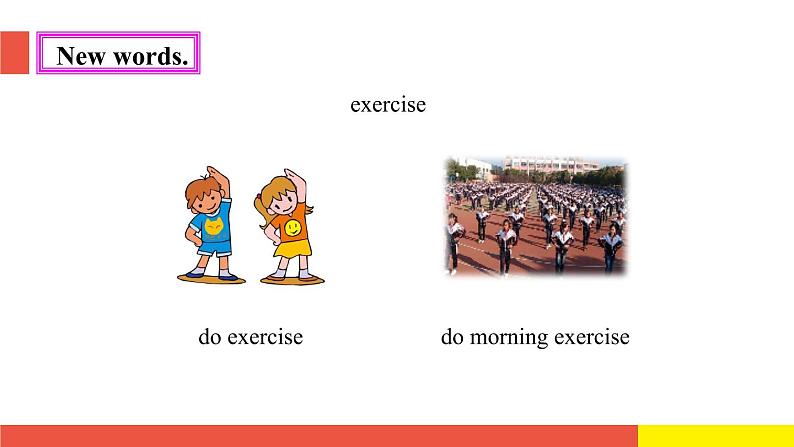 New words.

exercise

do exercise

do morning exercise